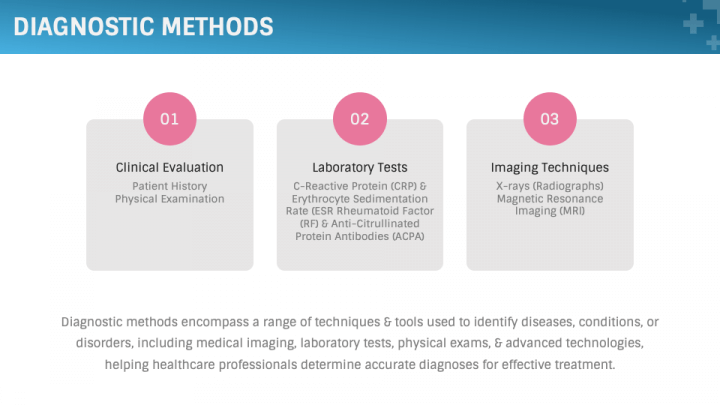 DIAGNOSTIC METHODS

01

Clinical Evaluation

Patient History
Physical Examination

02

Laboratory Tests

C-Reactive Protein (CRP) & Erythrocyte Sedimentation Rate (ESR Rheumatoid Factor (RF) & Anti-Citrullinated Protein Antibodies (ACPA)

03

Imaging Techniques

X-rays (Radiographs)
Magnetic Resonance Imaging (MRI)

Diagnostic methods encompass a range of techniques & tools used to identify diseases, conditions, or disorders, including medical imaging, laboratory tests, physical exams, & advanced technologies, helping healthcare professionals determine accurate diagnoses for effective treatment.